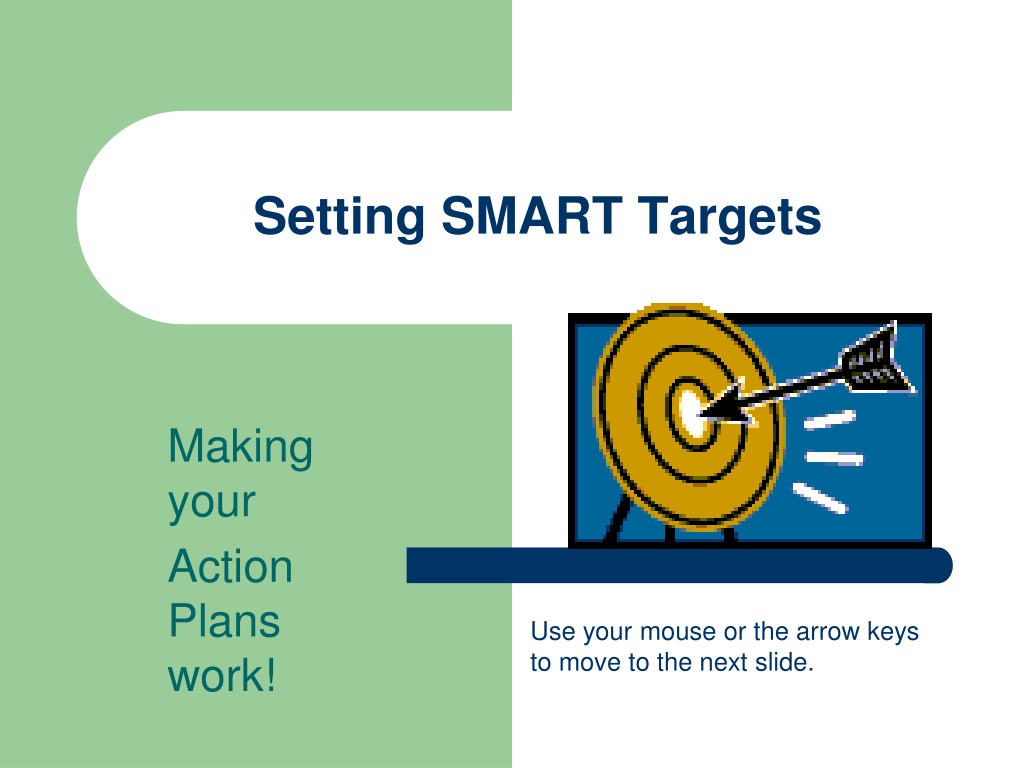 Setting SMART Targets

Making your

Action Plans work!

Use your mouse or the arrow keys to move to the next slide.